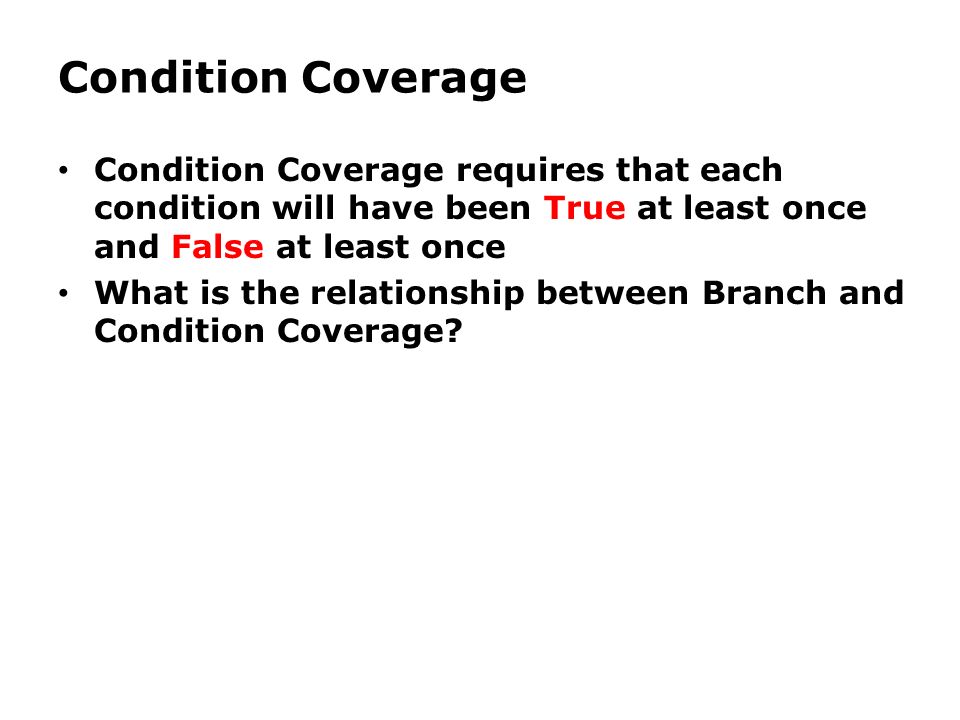 Condition Coverage

• Condition Coverage requires that each condition will have been True at least once and False at least once
• What is the relationship between Branch and Condition Coverage?